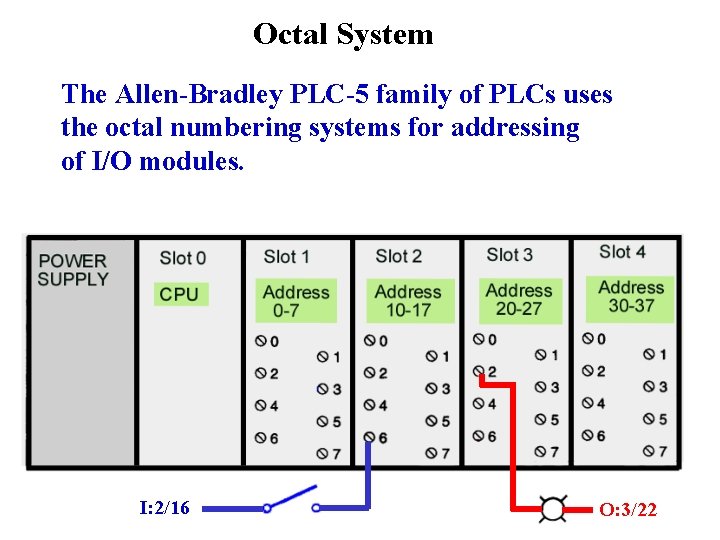 Octal System

The Allen-Bradley PLC-5 family of PLCs uses the octal numbering systems for addressing of I/O modules.

POWER SUPPLY

Slot 0
CPU

Slot 1
Address 0-7
0 1 2 3 4 5 6 7

Slot 2
Address 10-17
0 1 2 3 4 5 6 7

Slot 3
Address 20-27
0 1 2 3 4 5 6 7

Slot 4
Address 30-37
0 1 2 3 4 5 6 7

I:2/16

O:3/22